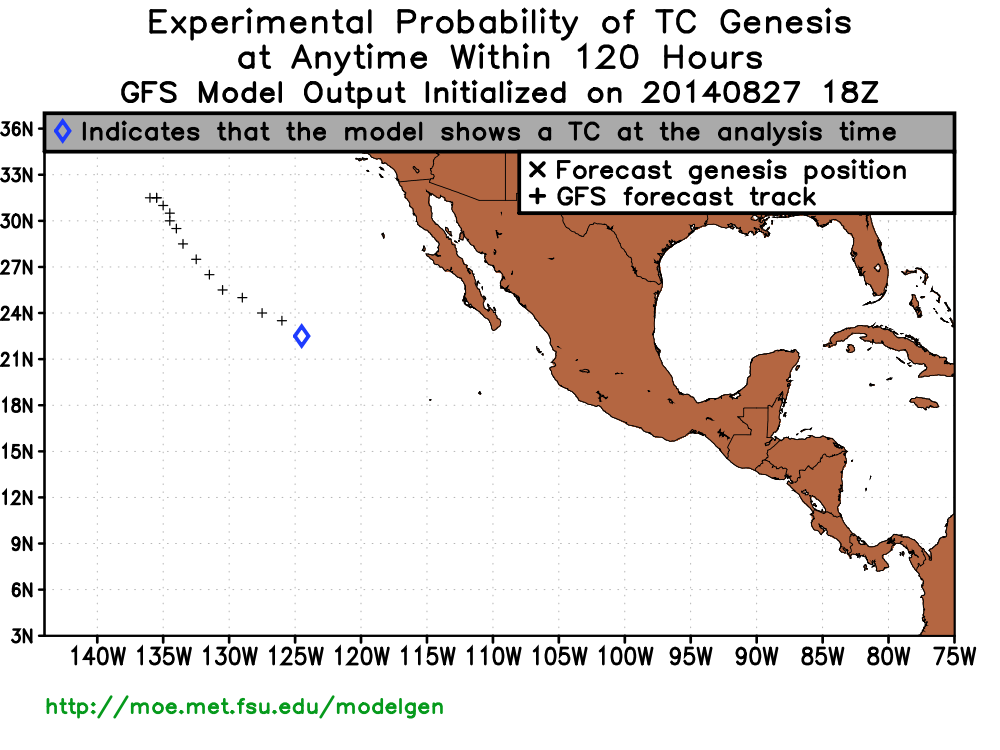 Experimental Probability of TC Genesis
at Anytime Within 120 Hours
GFS Model Output Initialized on 20140827 18Z

◊ Indicates that the model shows a TC at the analysis time

× Forecast genesis position
+ GFS forecast track

36N
33N
30N
27N
24N
21N
18N
15N
12N
9N
6N
3N

140W 135W 130W 125W 120W 115W 110W 105W 100W 95W 90W 85W 80W 75W

http://moe.met.fsu.edu/modelgen